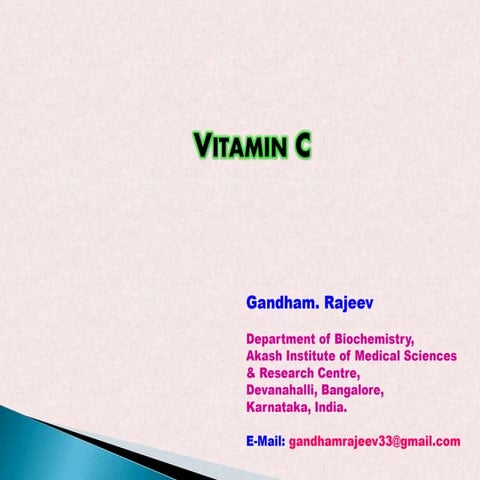 VITAMIN C

Gandham. Rajeev

Department of Biochemistry,
Akash Institute of Medical Sciences
& Research Centre,
Devanahalli, Bangalore,
Karnataka, India.

E-Mail: gandhamrajeev33@gmail.com